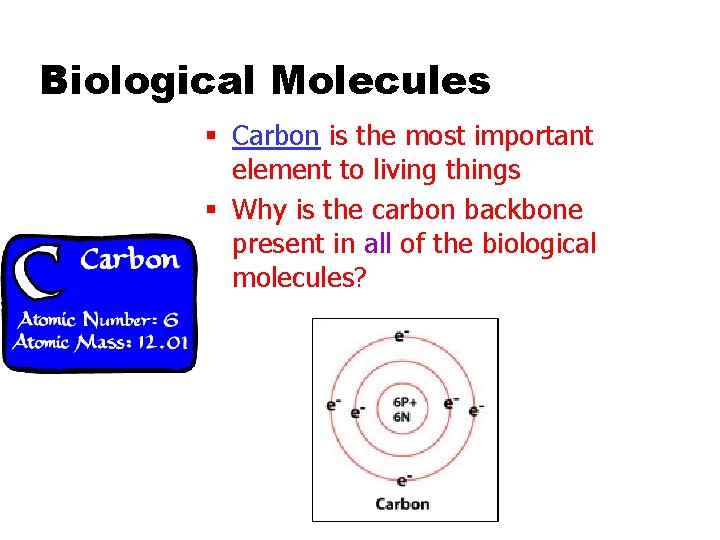 Biological Molecules

▪ Carbon is the most important element to living things
▪ Why is the carbon backbone present in all of the biological molecules?

C Carbon
Atomic Number: 6
Atomic Mass: 12.01

$e^-$
$e^-$ $e^-$ 6P+ 6N $e^-$ $e^-$
$e^-$
Carbon